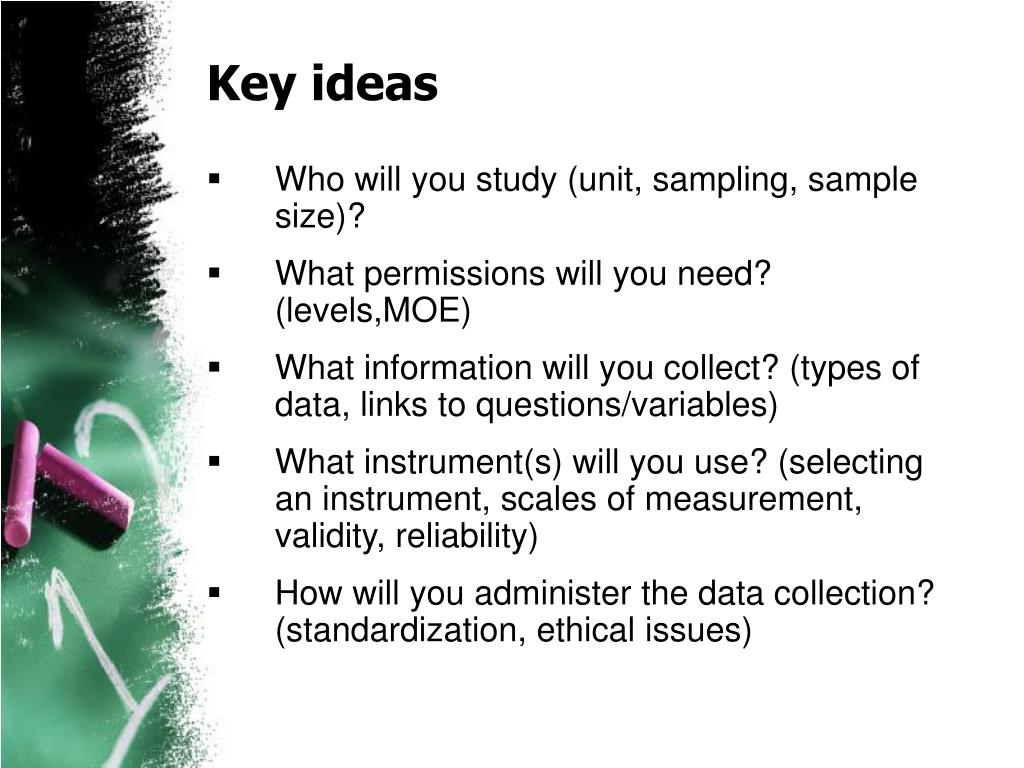 Key ideas

▪ Who will you study (unit, sampling, sample size)?

▪ What permissions will you need? (levels,MOE)

▪ What information will you collect? (types of data, links to questions/variables)

▪ What instrument(s) will you use? (selecting an instrument, scales of measurement, validity, reliability)

▪ How will you administer the data collection? (standardization, ethical issues)